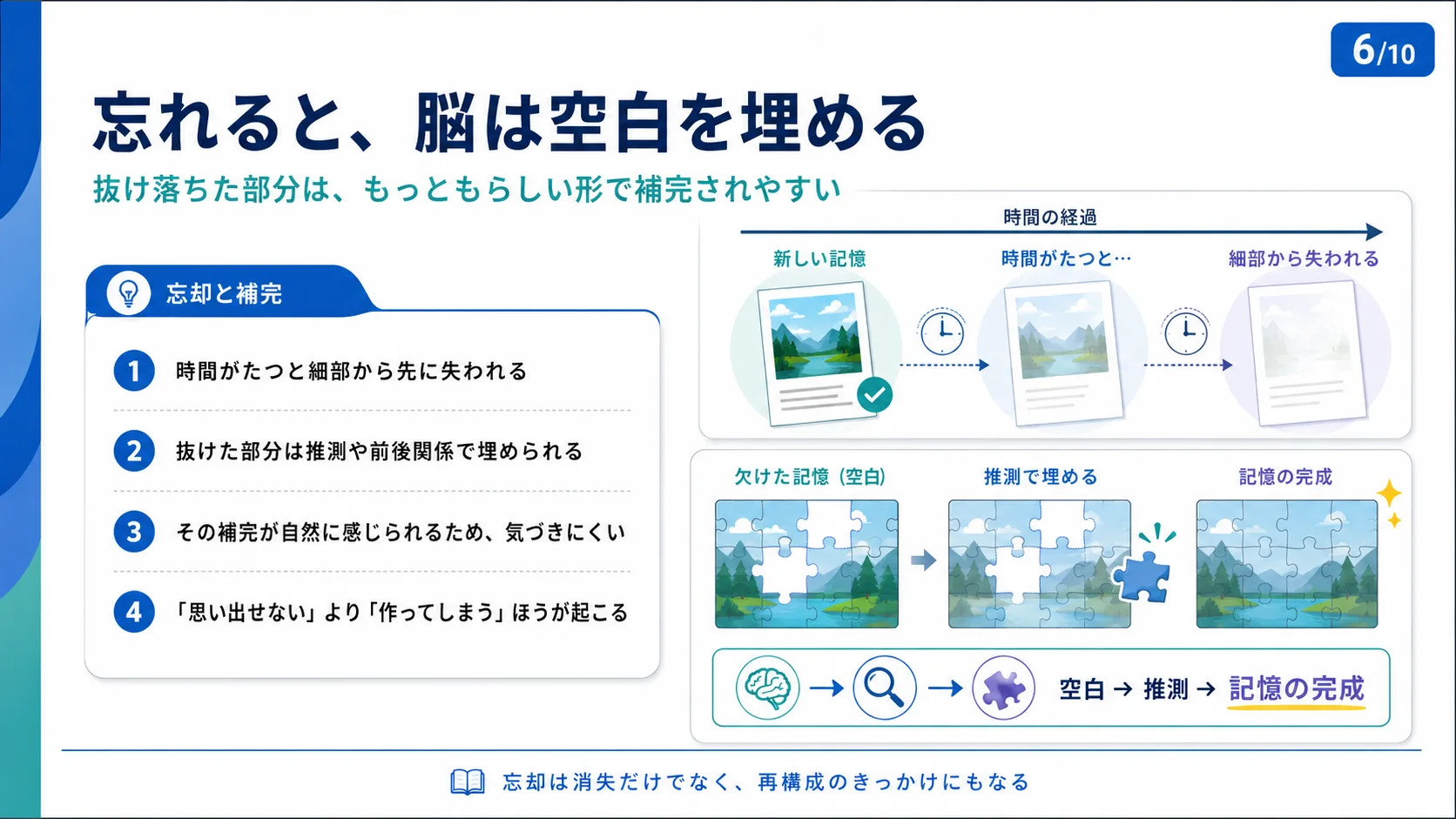 6/10

忘れると、脳は空白を埋める

抜け落ちた部分は、もっともらしい形で補完されやすい

忘却と補完

1 時間がたつと細部から先に失われる

2 抜けた部分は推測や前後関係で埋められる

3 その補完が自然に感じられるため、気づきにくい

4 「思い出せない」より「作ってしまう」ほうが起こる

時間の経過

新しい記憶

時間がたつと…

細部から失われる

欠けた記憶（空白）

推測で埋める

記憶の完成

空白 → 推測 → 記憶の完成

忘却は消失だけでなく、再構成のきっかけにもなる